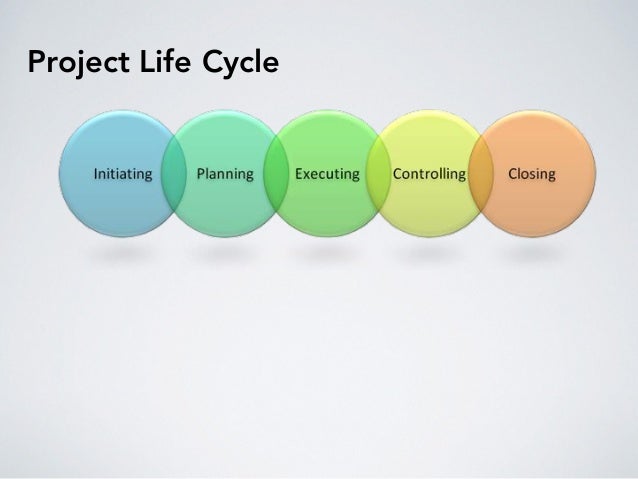 Project Life Cycle

Initiating

Planning

Executing

Controlling

Closing